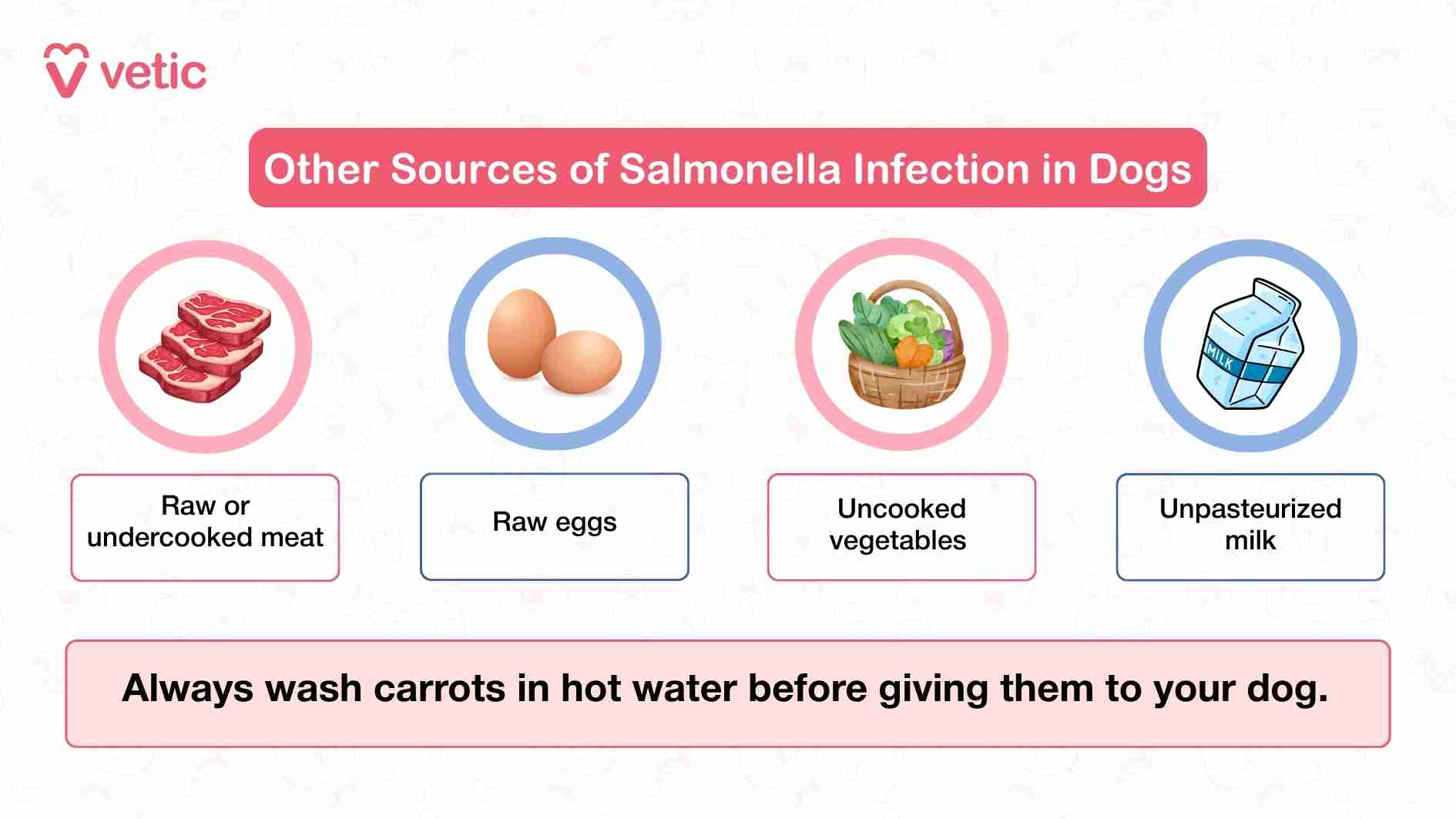 vetic

Other Sources of Salmonella Infection in Dogs

MILK

Raw or undercooked meat

Raw eggs

Uncooked vegetables

Unpasteurized milk

Always wash carrots in hot water before giving them to your dog.